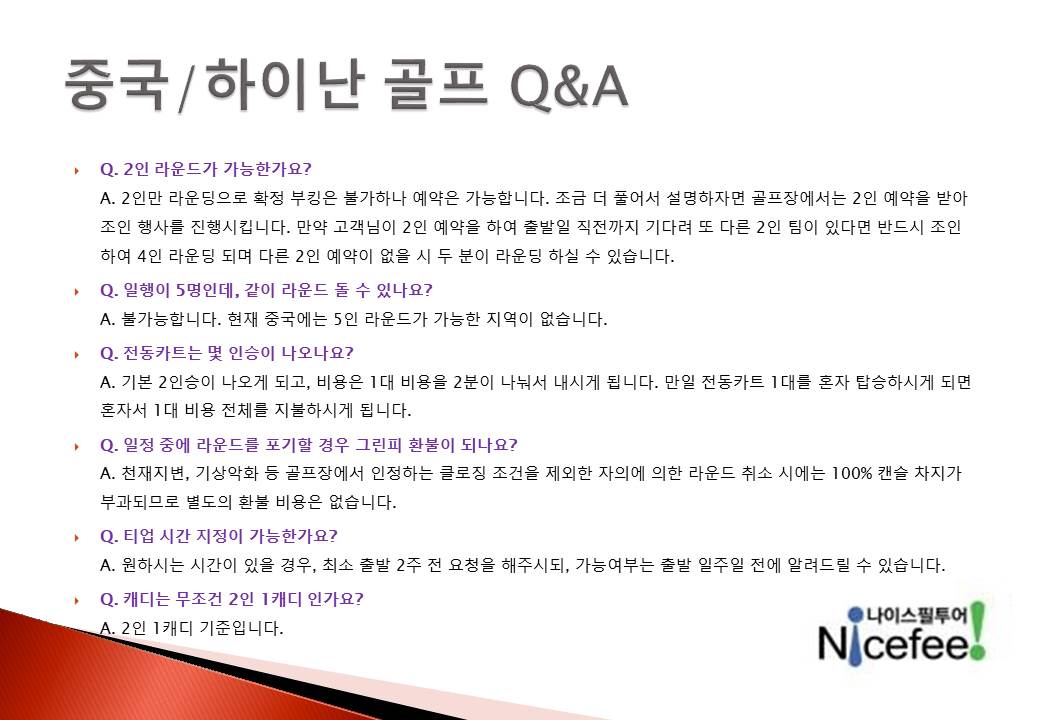 중국/하이난 골프 Q&A

Q. 2인 라운드가 가능한가요?
A. 2인만 라운딩으로 확정 부킹은 불가하나 예약은 가능합니다. 조금 더 풀어서 설명하자면 골프장에서는 2인 예약을 받아 조인 행사를 진행시킵니다. 만약 고객님이 2인 예약을 하여 출발일 직전까지 기다려 또 다른 2인 팀이 있다면 반드시 조인하여 4인 라운딩 되며 다른 2인 예약이 없을 시 두 분이 라운딩 하실 수 있습니다.

Q. 일행이 5명인데, 같이 라운드 돌 수 있나요?
A. 불가능합니다. 현재 중국에는 5인 라운드가 가능한 지역이 없습니다.

Q. 전동카트는 몇 인승이 나오나요?
A. 기본 2인승이 나오게 되고, 비용은 1대 비용을 2분이 나눠서 내시게 됩니다. 만일 전동카트 1대를 혼자 탑승하시게 되면 혼자서 1대 비용 전체를 지불하시게 됩니다.

Q. 일정 중에 라운드를 포기할 경우 그린피 환불이 되나요?
A. 천재지변, 기상악화 등 골프장에서 인정하는 클로징 조건을 제외한 자의에 의한 라운드 취소 시에는 100% 캔슬 차지가 부과되므로 별도의 환불 비용은 없습니다.

Q. 티업 시간 지정이 가능한가요?
A. 원하시는 시간이 있을 경우, 최소 출발 2주 전 요청을 해주시되, 가능여부는 출발 일주일 전에 알려드릴 수 있습니다.

Q. 캐디는 무조건 2인 1캐디 인가요?
A. 2인 1캐디 기준입니다.

나이스필투어
Nicefee!